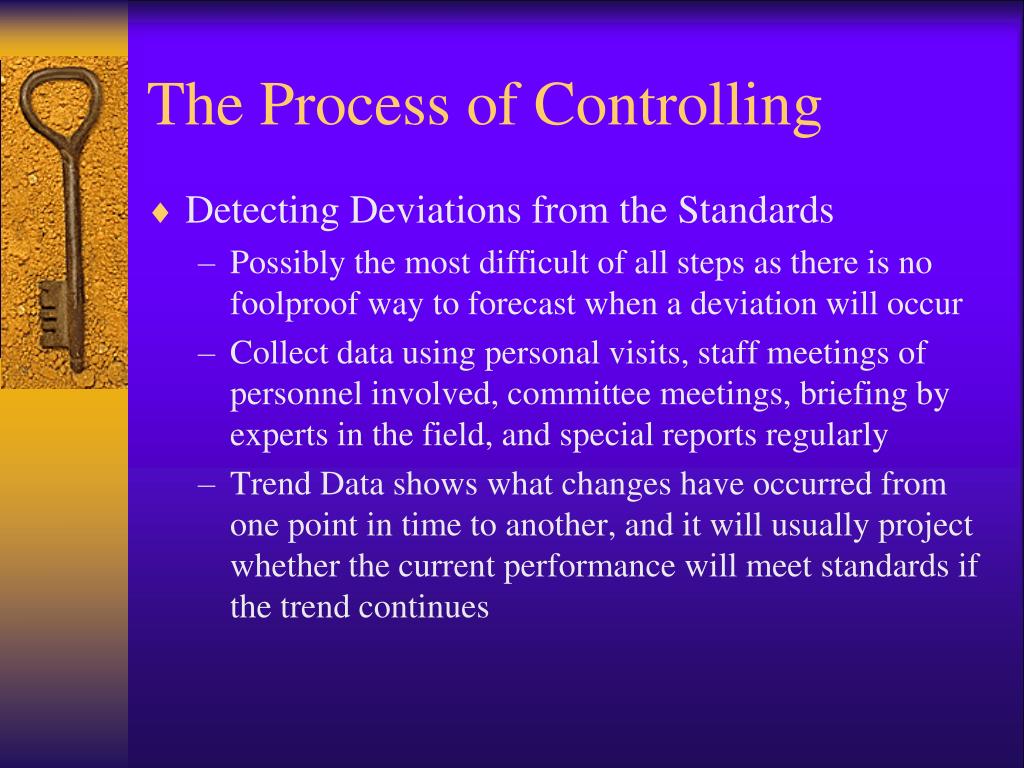 The Process of Controlling

♦ Detecting Deviations from the Standards
– Possibly the most difficult of all steps as there is no foolproof way to forecast when a deviation will occur
– Collect data using personal visits, staff meetings of personnel involved, committee meetings, briefing by experts in the field, and special reports regularly
– Trend Data shows what changes have occurred from one point in time to another, and it will usually project whether the current performance will meet standards if the trend continues